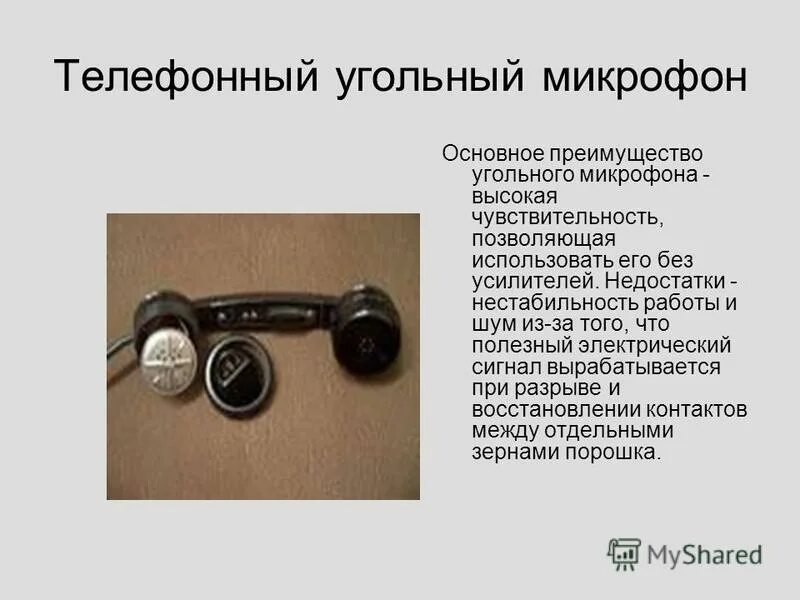 Телефонный угольный микрофон

Основное преимущество угольного микрофона - высокая чувствительность, позволяющая использовать его без усилителей. Недостатки - нестабильность работы и шум из-за того, что полезный электрический сигнал вырабатывается при разрыве и восстановлении контактов между отдельными зернами порошка.

MyShared